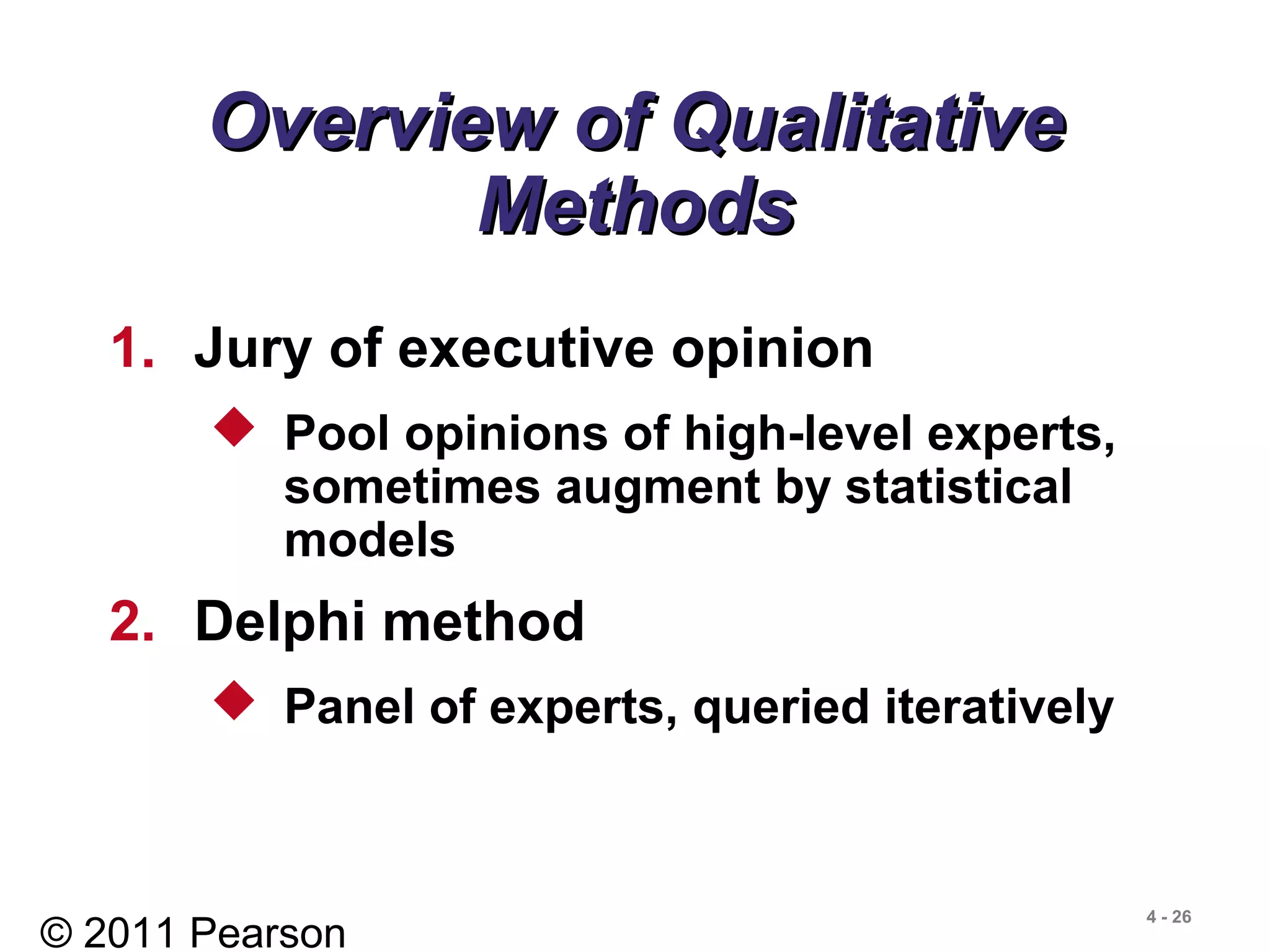 Overview of Qualitative Methods

1. Jury of executive opinion

◆ Pool opinions of high-level experts, sometimes augment by statistical models

2. Delphi method

◆ Panel of experts, queried iteratively

© 2011 Pearson

4 - 26